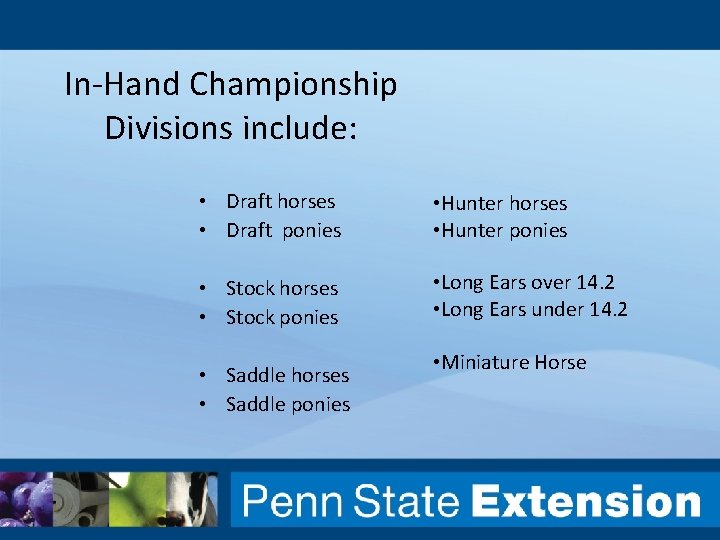 In-Hand Championship Divisions include:

• Draft horses
• Draft ponies

• Stock horses
• Stock ponies

• Saddle horses
• Saddle ponies

•Hunter horses
•Hunter ponies

•Long Ears over 14.2
•Long Ears under 14.2

•Miniature Horse

Penn State Extension